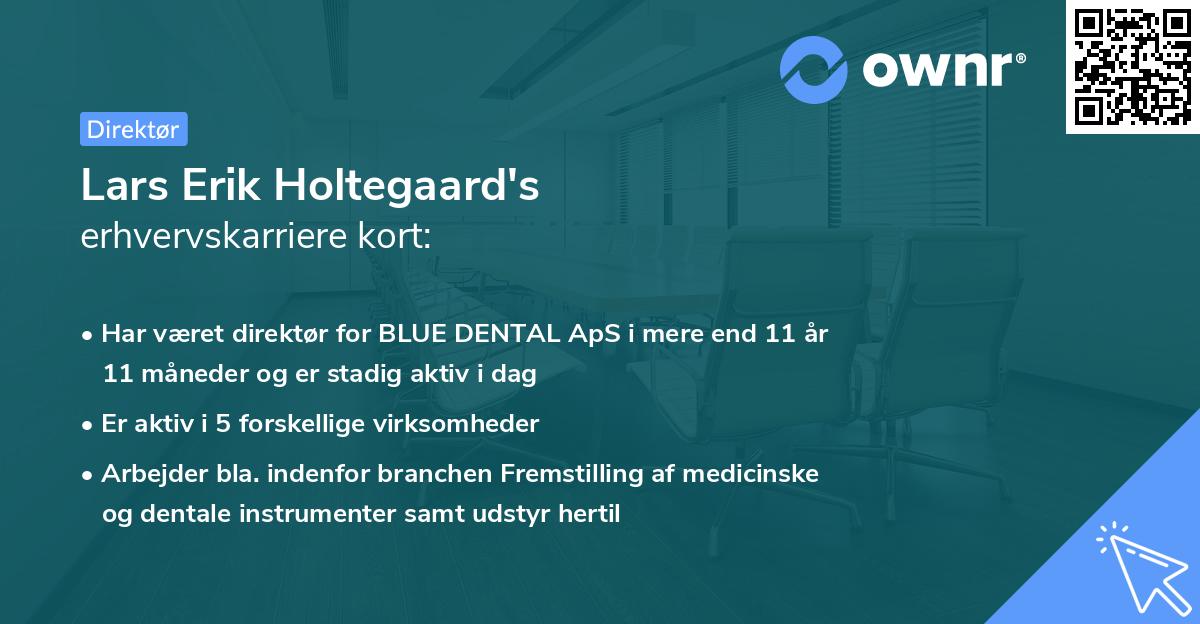 ownr®

Direktør

Lars Erik Holtegaard's erhvervskarriere kort:

• Har været direktør for BLUE DENTAL ApS i mere end 11 år 11 måneder og er stadig aktiv i dag

• Er aktiv i 5 forskellige virksomheder

• Arbejder bla. indenfor branchen Fremstilling af medicinske og dentale instrumenter samt udstyr hertil